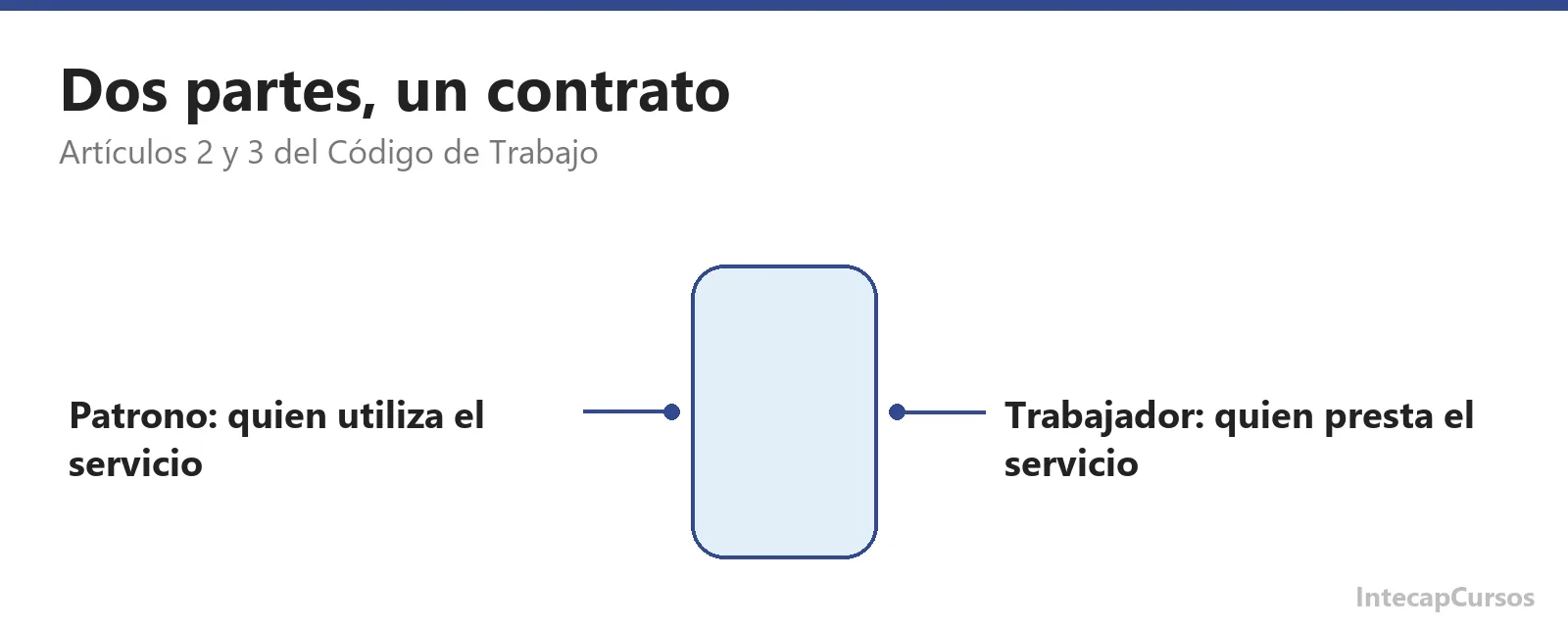 Dos partes, un contrato

Artículos 2 y 3 del Código de Trabajo

Patrono: quien utiliza el servicio

Trabajador: quien presta el servicio

IntecapCursos